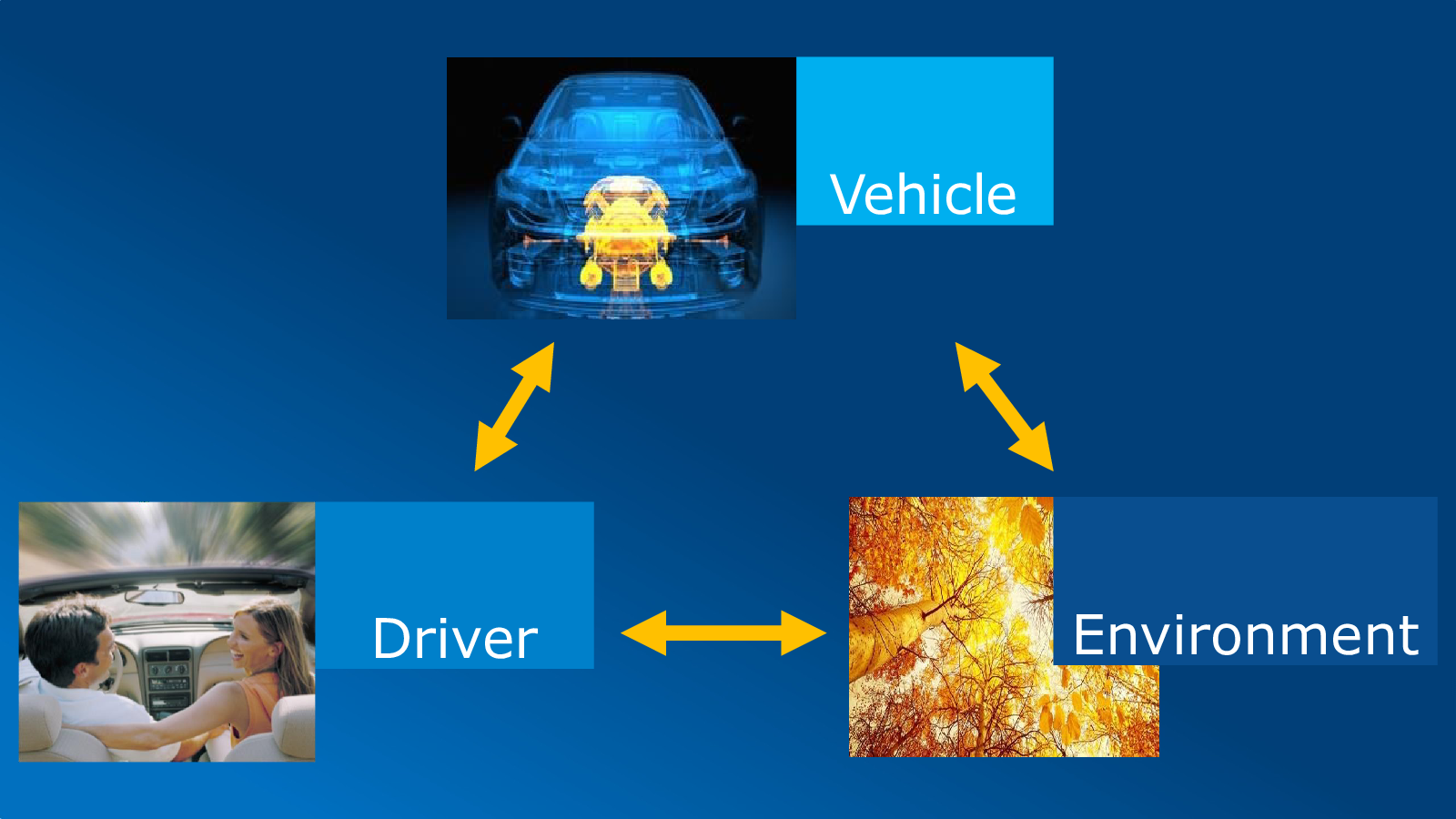 Vehicle

Driver

Environment